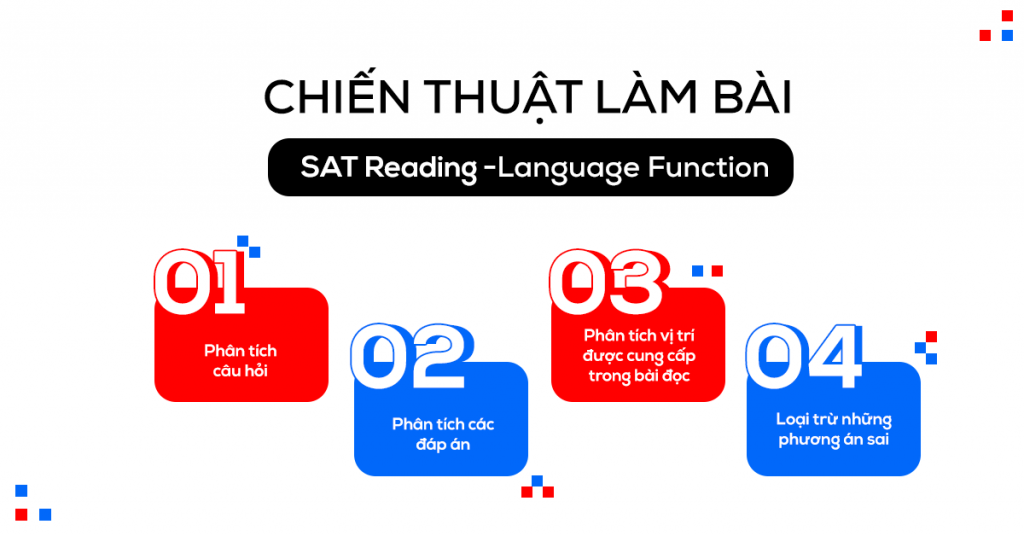 CHIẾN THUẬT LÀM BÀI

SAT Reading -Language Function

01
Phân tích câu hỏi

02
Phân tích các đáp án

03
Phân tích vị trí được cung cấp trong bài đọc

04
Loại trừ những phương án sai